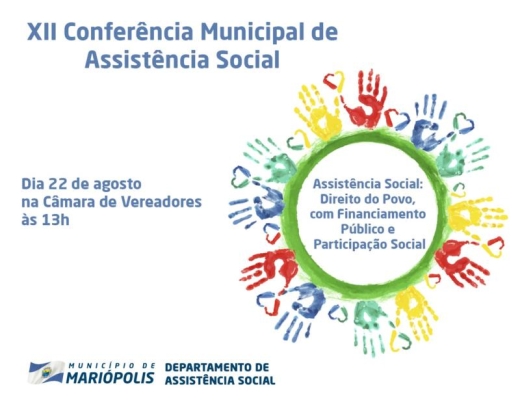 XII Conferência Municipal de Assistência Social

Dia 22 de agosto
na Câmara de Vereadores
às 13h

Assistência Social:
Direito do Povo,
com Financiamento
Público e
Participação Social

MUNICÍPIO DE
MARIÓPOLIS

DEPARTAMENTO DE
ASSISTÊNCIA SOCIAL